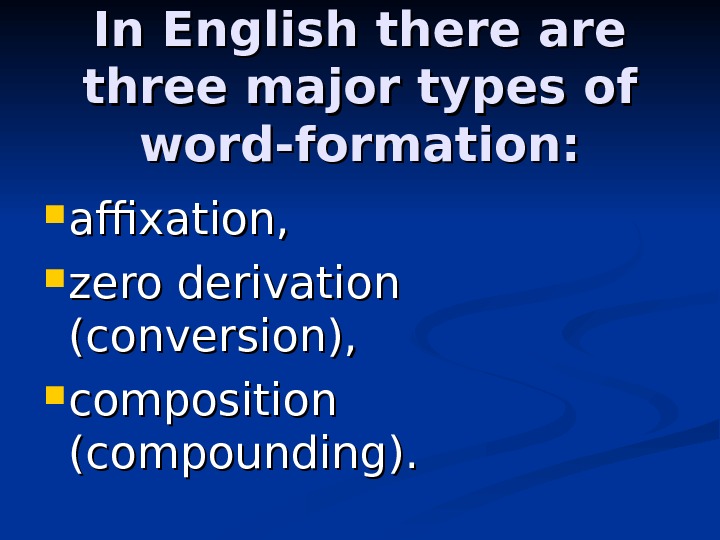 In English there are three major types of word-formation:

- affixation,
- zero derivation (conversion),
- composition (compounding).